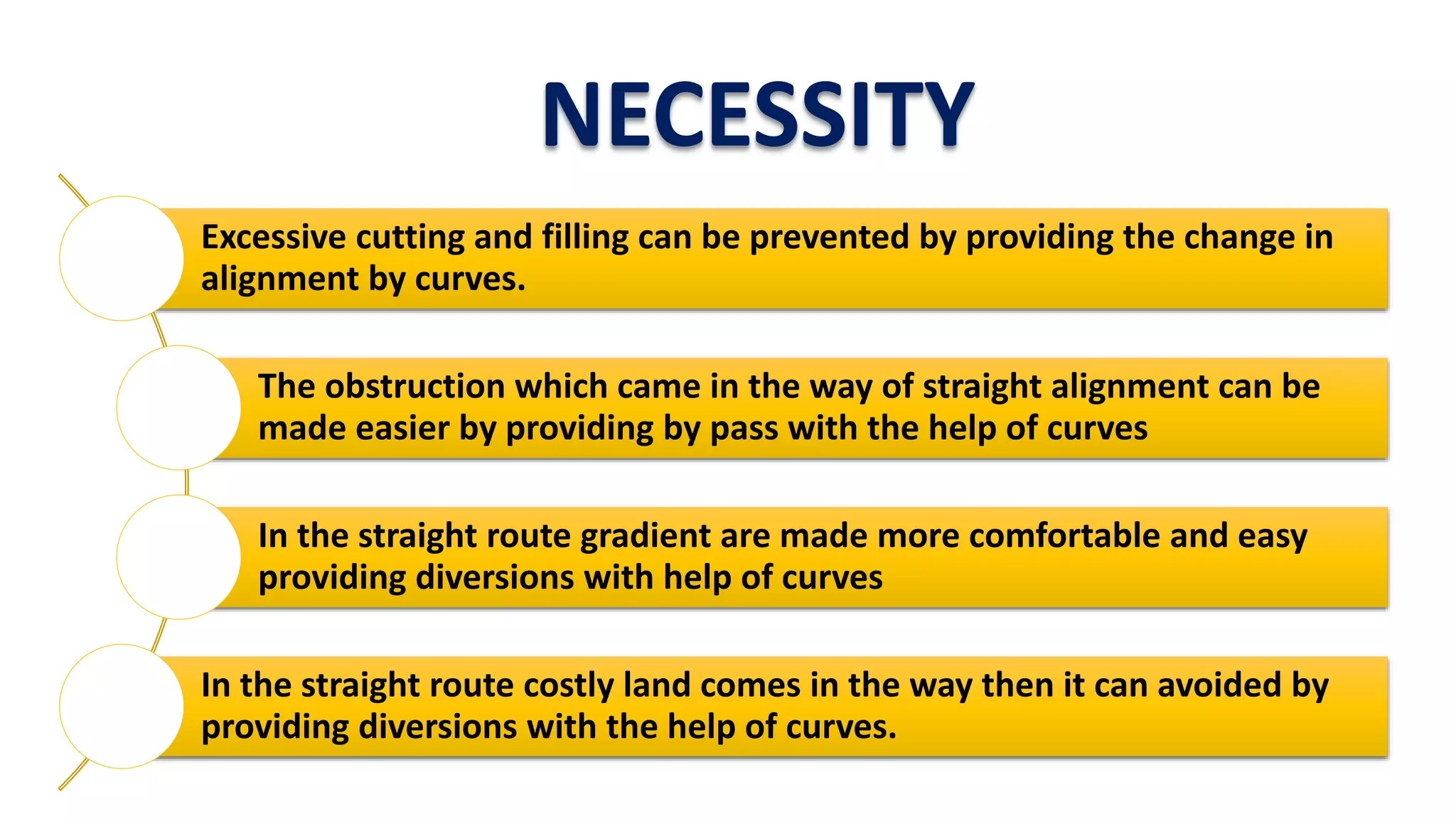 NECESSITY

Excessive cutting and filling can be prevented by providing the change in alignment by curves.

The obstruction which came in the way of straight alignment can be made easier by providing by pass with the help of curves

In the straight route gradient are made more comfortable and easy providing diversions with help of curves

In the straight route costly land comes in the way then it can avoided by providing diversions with the help of curves.